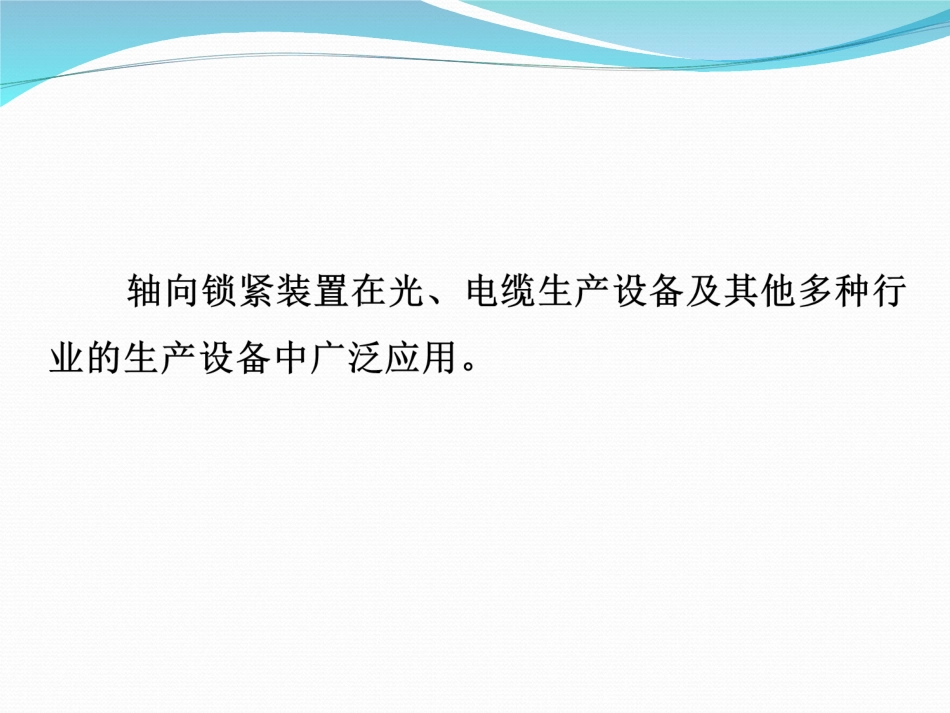 轴向锁紧装置在光、电缆生产设备及其他多种行业的生产设备中广泛应用。